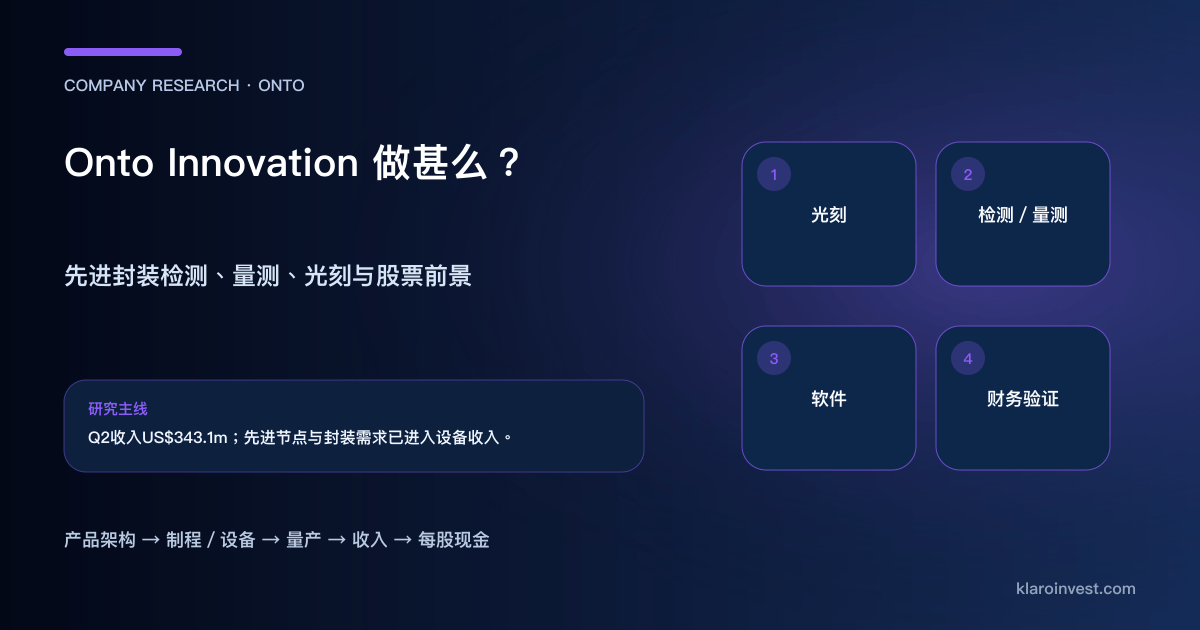 COMPANY RESEARCH · ONTO

Onto Innovation 做甚么？

先进封装检测、量测、光刻与股票前景

研究主线

Q2收入US$343.1m；先进节点与封装需求已进入设备收入。

产品架构 → 制程 / 设备 → 量产 → 收入 → 每股现金

1
光刻

2
检测 / 量测

3
软件

4
财务验证

klaroinvest.com